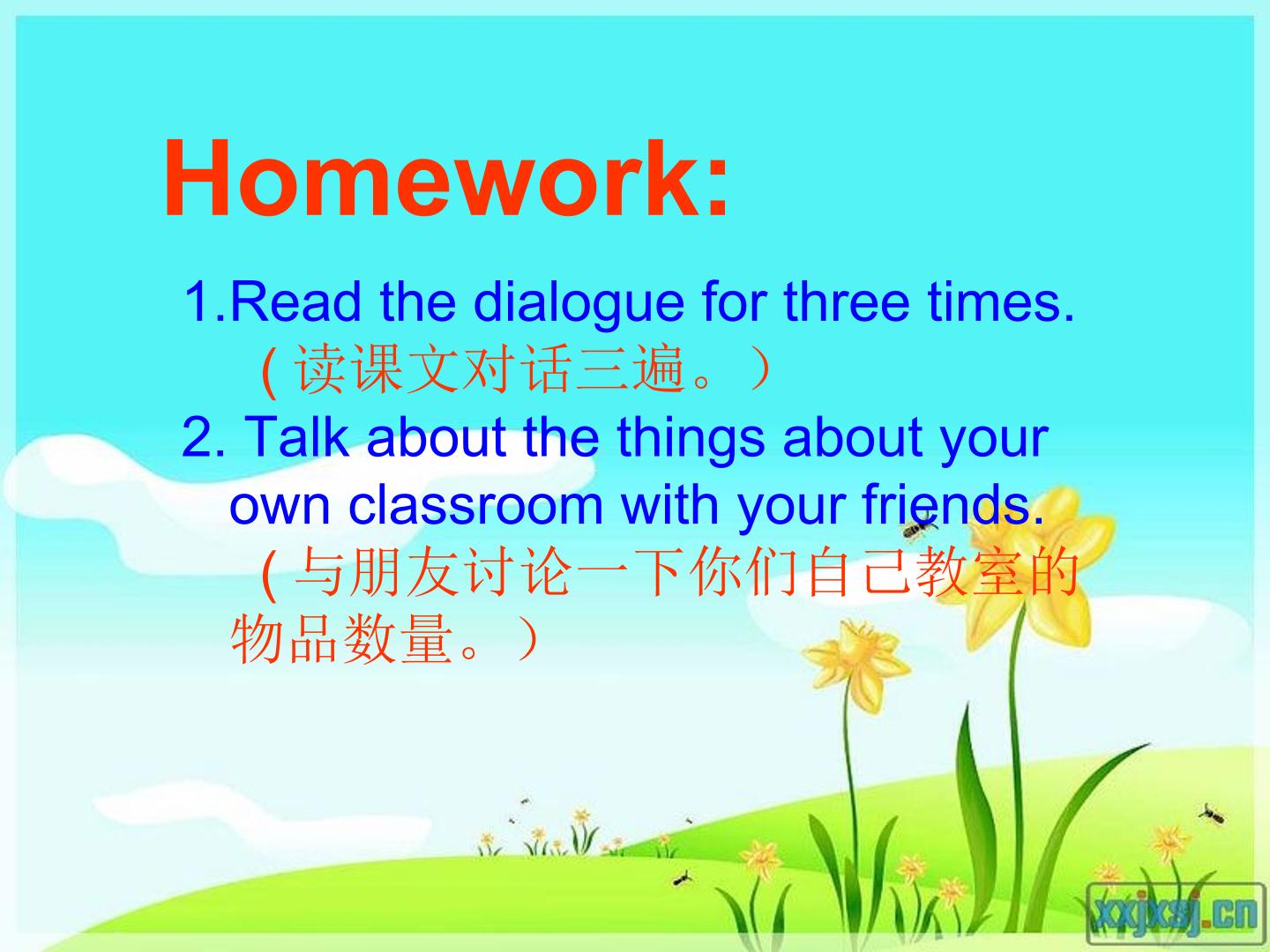 Homework:

1.Read the dialogue for three times.
(读课文对话三遍。)

2. Talk about the things about your own classroom with your friends.
(与朋友讨论一下你们自己教室的物品数量。)

xxjxsj.cn